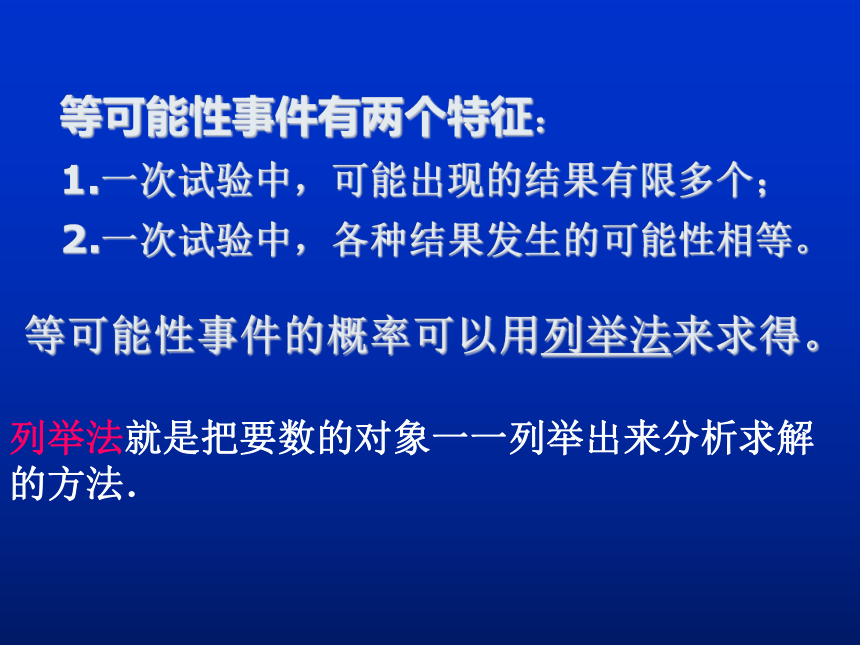 等可能性事件有两个特征:

1.一次试验中，可能出现的结果有限多个;

2.一次试验中，各种结果发生的可能性相等。

等可能性事件的概率可以用列举法来求得。

列举法就是把要数的对象一一列举出来分析求解的方法.